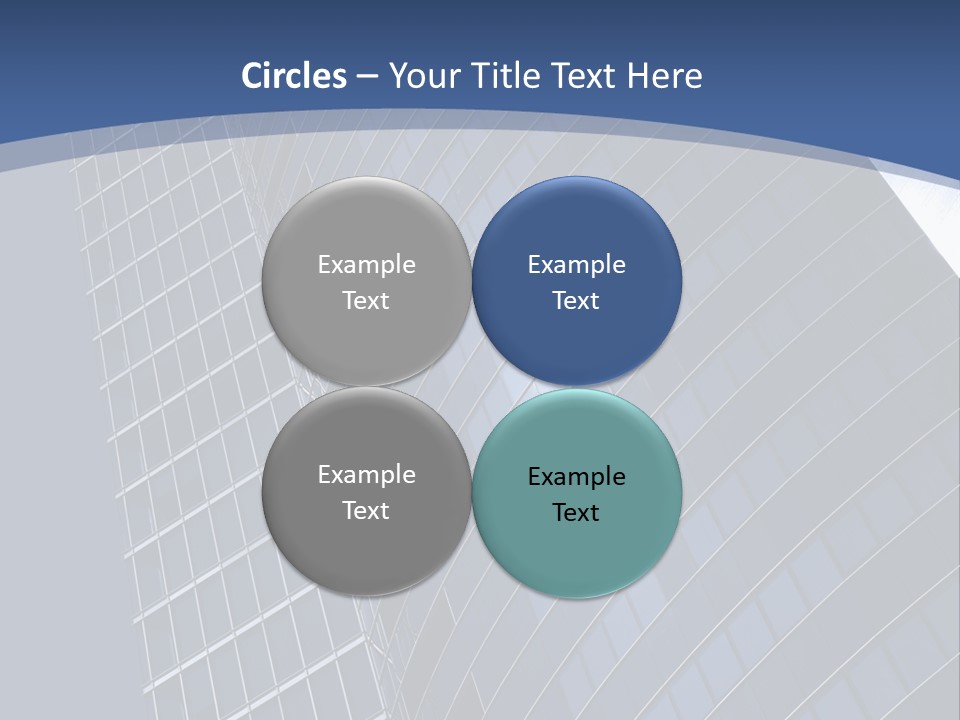 Circles – Your Title Text Here

Example Text

Example Text

Example Text

Example Text